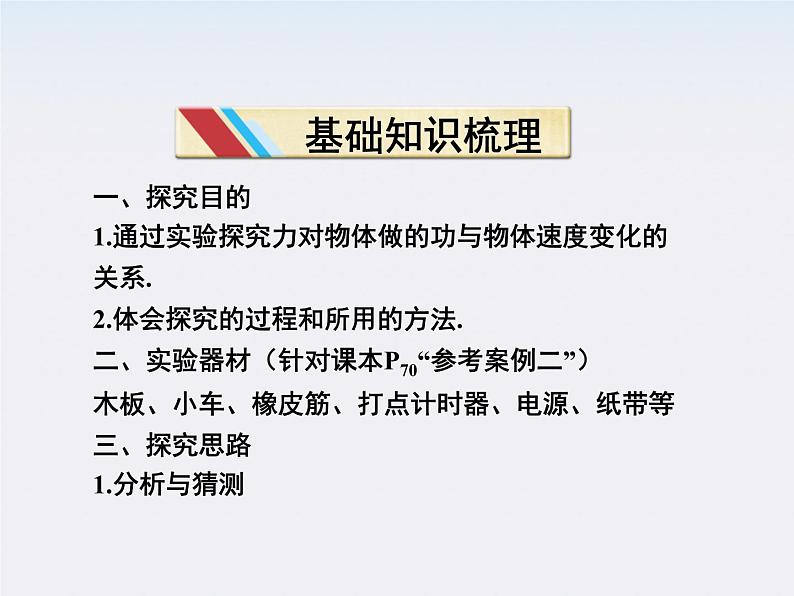 基础知识梳理

一、探究目的

1.通过实验探究力对物体做的功与物体速度变化的关系.

2.体会探究的过程和所用的方法.

二、实验器材（针对课本$P_{70}$“参考案例二”）

木板、小车、橡皮筋、打点计时器、电源、纸带等

三、探究思路

1.分析与猜测